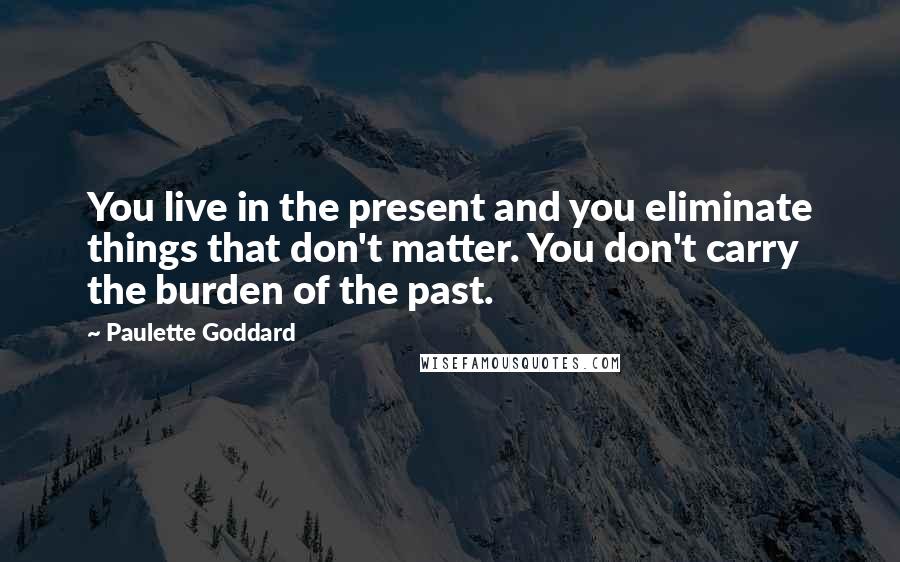 You live in the present and you eliminate things that don't matter. You don't carry the burden of the past.

~ Paulette Goddard

WISEFAMOUSQUOTES.COM